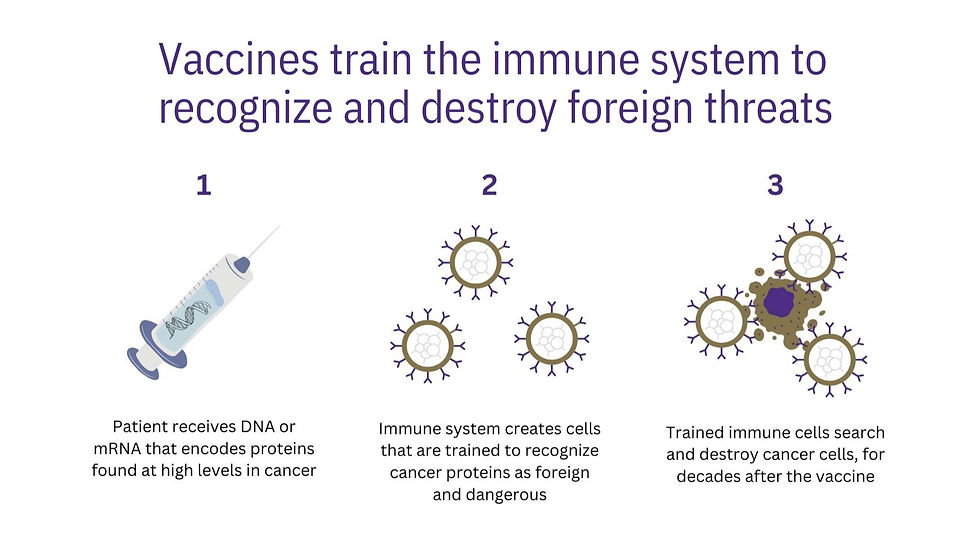 Vaccines train the immune system to recognize and destroy foreign threats

1

Patient receives DNA or mRNA that encodes proteins found at high levels in cancer

2

Immune system creates cells that are trained to recognize cancer proteins as foreign and dangerous

3

Trained immune cells search and destroy cancer cells, for decades after the vaccine